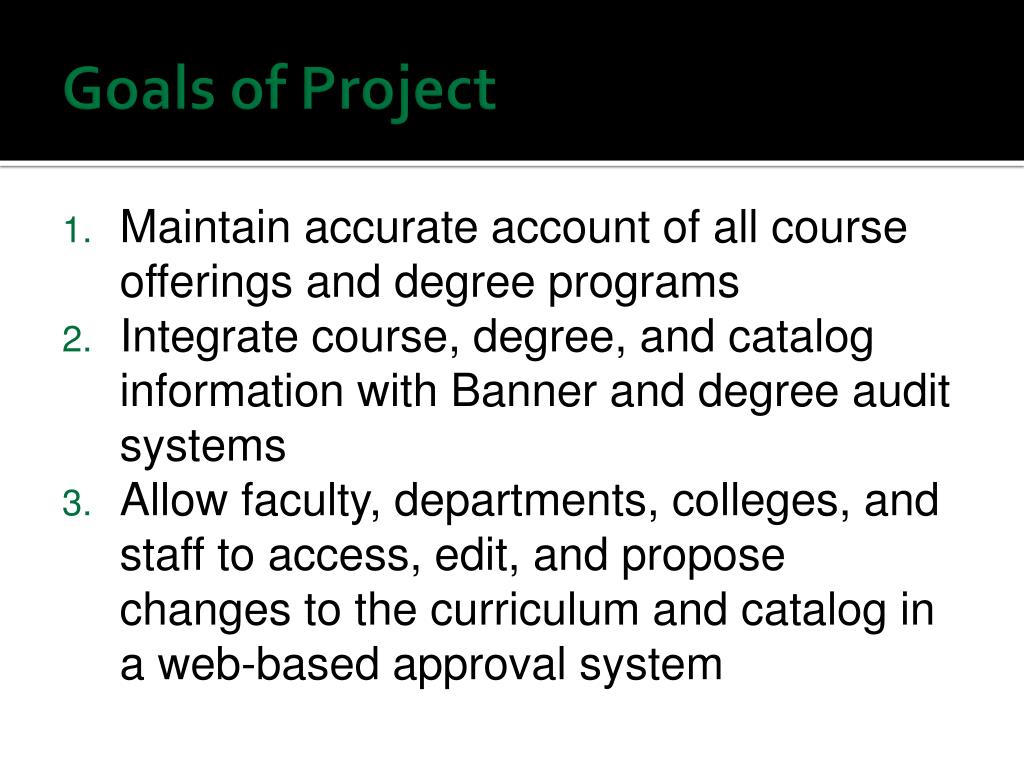 Goals of Project

1. Maintain accurate account of all course offerings and degree programs
2. Integrate course, degree, and catalog information with Banner and degree audit systems
3. Allow faculty, departments, colleges, and staff to access, edit, and propose changes to the curriculum and catalog in a web-based approval system